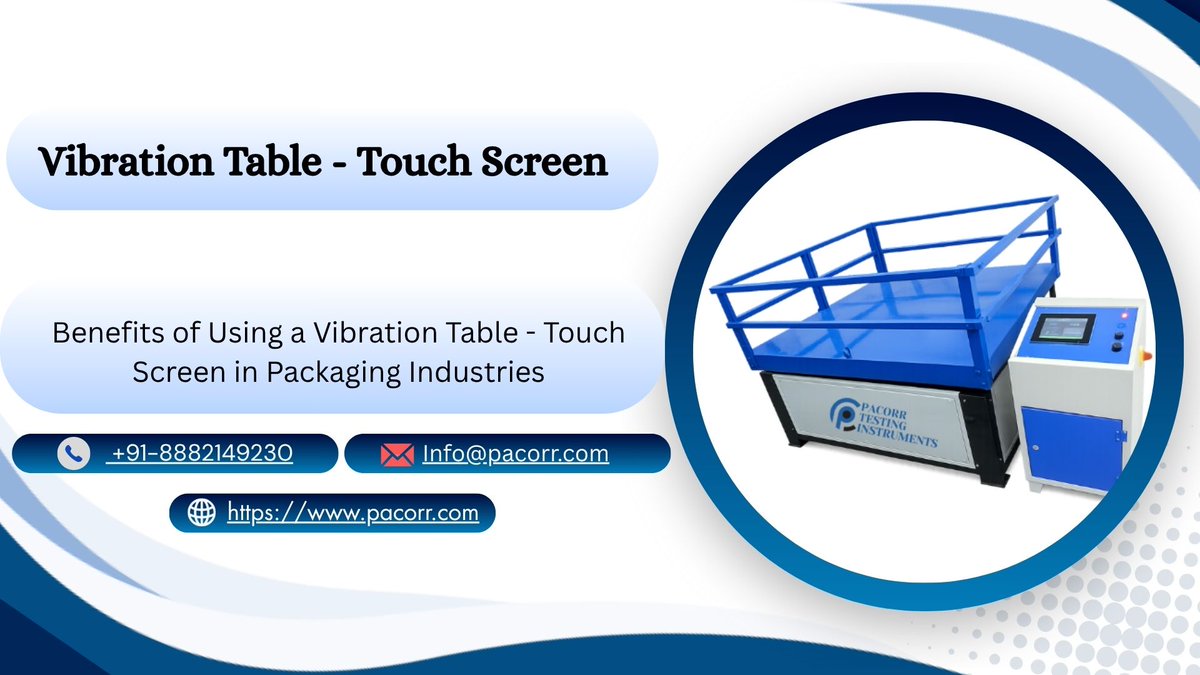 Vibration Table - Touch Screen

Benefits of Using a Vibration Table - Touch Screen in Packaging Industries

+91-8882149230

Info@pacorr.com

https://www.pacorr.com

PACORR TESTING INSTRUMENTS